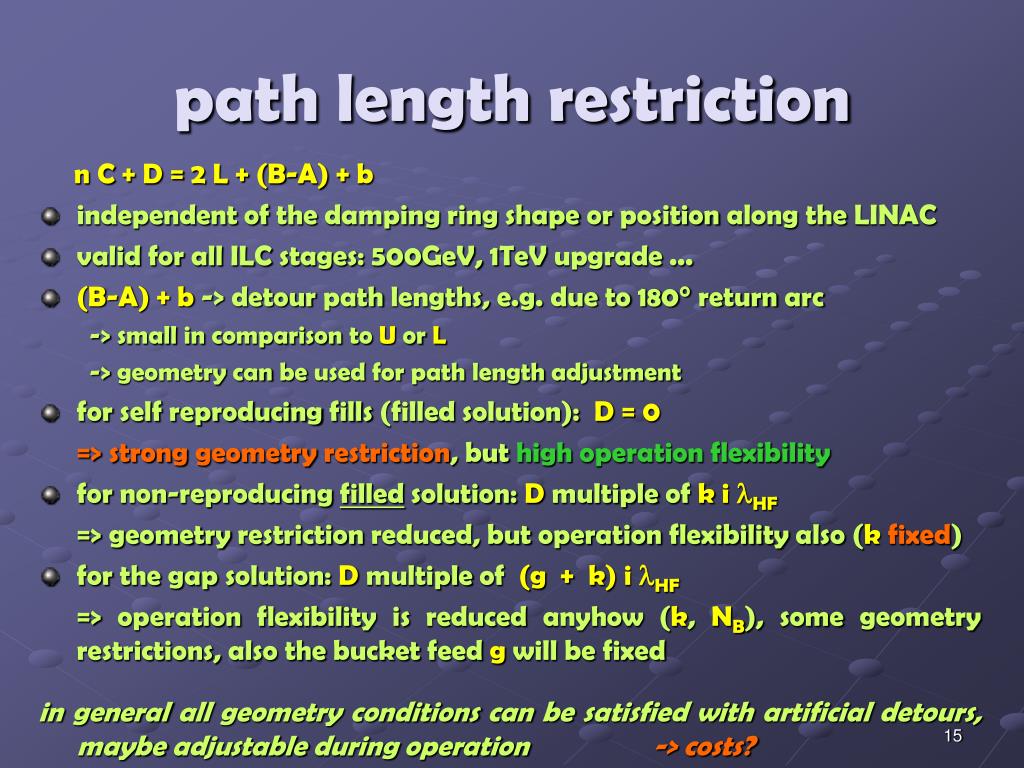 path length restriction

n C + D = 2 L + (B-A) + b

independent of the damping ring shape or position along the LINAC

valid for all ILC stages: 500GeV, 1TeV upgrade ...

(B-A) + b -> detour path lengths, e.g. due to 180° return arc

-> small in comparison to U or L

-> geometry can be used for path length adjustment

for self reproducing fills (filled solution): D = 0

=> strong geometry restriction, but high operation flexibility

for non-reproducing filled solution: D multiple of k i $\lambda_{HF}$

=> geometry restriction reduced, but operation flexibility also (k fixed)

for the gap solution: D multiple of (g + k) i $\lambda_{HF}$

=> operation flexibility is reduced anyhow (k, $N_B$), some geometry restrictions, also the bucket feed g will be fixed

in general all geometry conditions can be satisfied with artificial detours, maybe adjustable during operation -> costs?

15